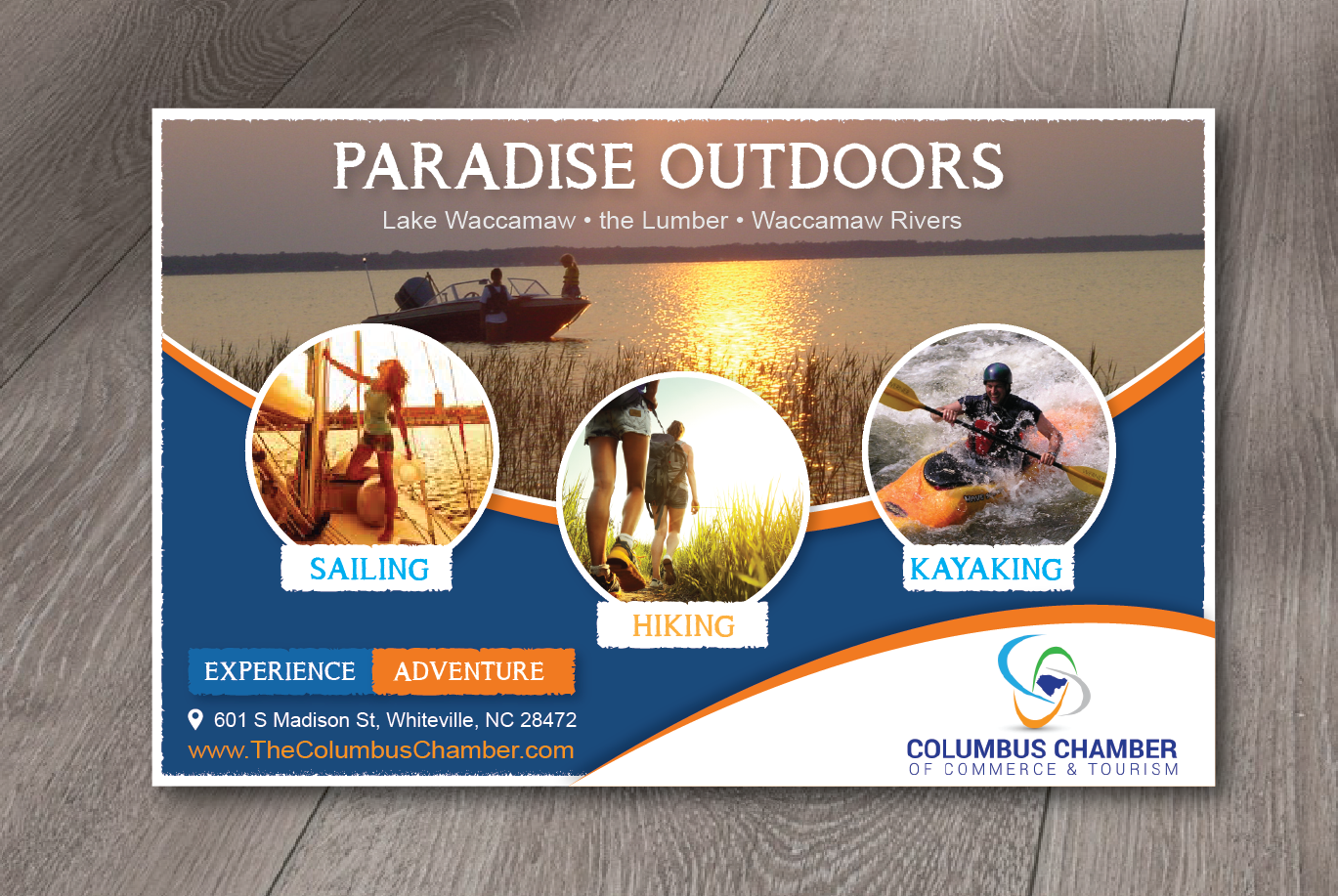 PARADISE OUTDOORS

Lake Waccamaw • the Lumber • Waccamaw Rivers

SAILING

HIKING

KAYAKING

EXPERIENCE ADVENTURE

601 S Madison St, Whiteville, NC 28472

www.TheColumbusChamber.com

COLUMBUS CHAMBER
OF COMMERCE & TOURISM